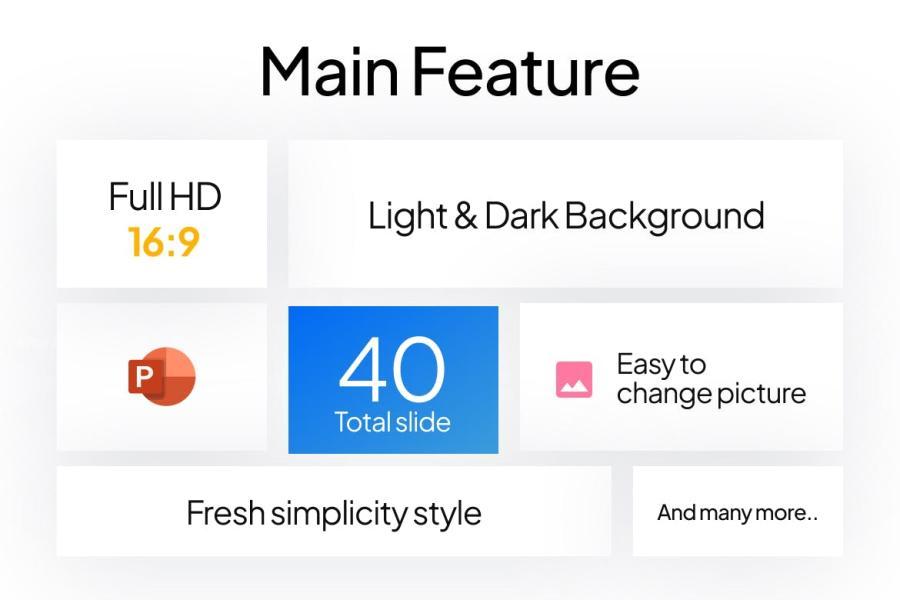 Main Feature

Full HD
16:9

Light & Dark Background

P

40
Total slide

Easy to change picture

Fresh simplicity style

And many more..